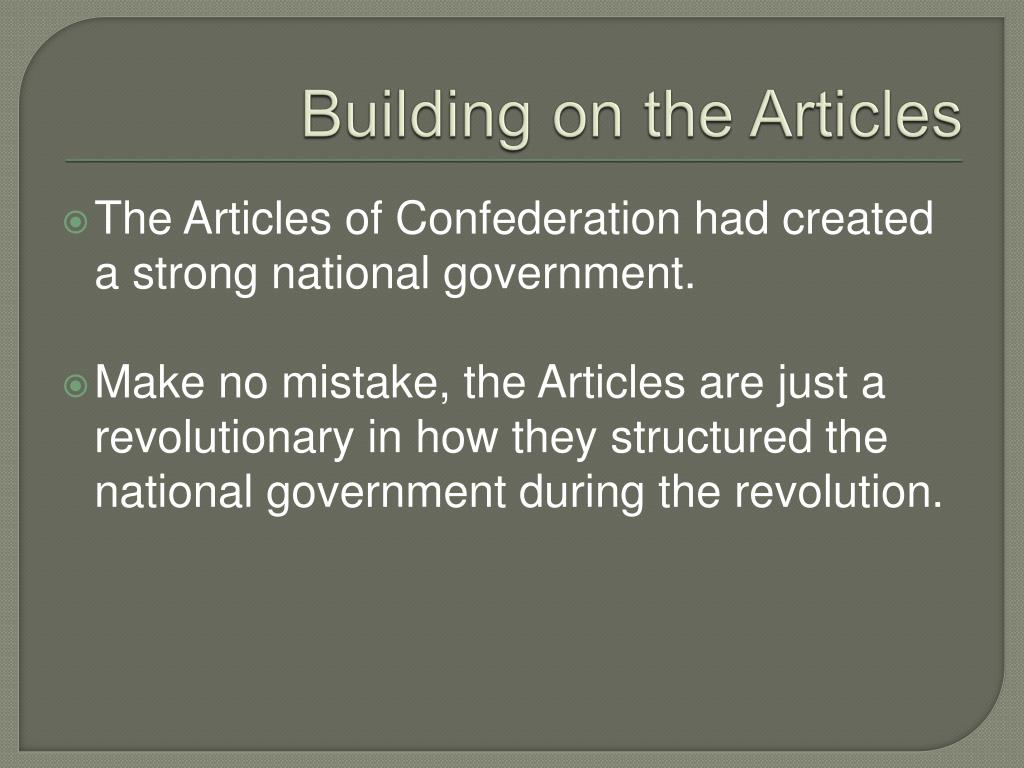 Building on the Articles

The Articles of Confederation had created a strong national government.

Make no mistake, the Articles are just a revolutionary in how they structured the national government during the revolution.